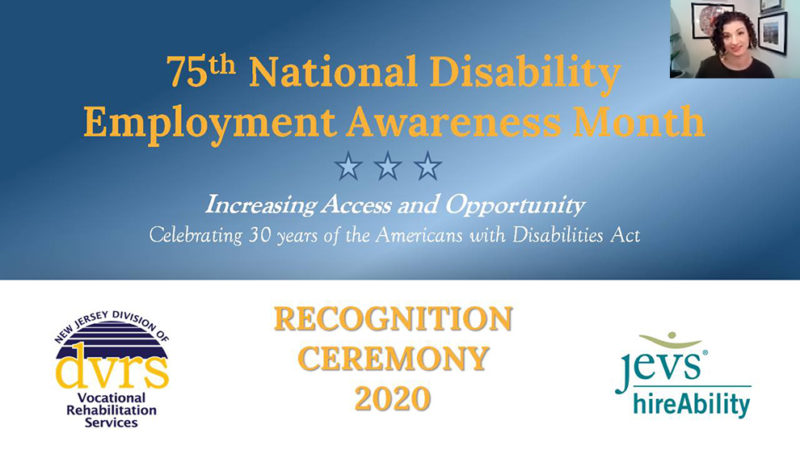 75th National Disability Employment Awareness Month

Increasing Access and Opportunity

Celebrating 30 years of the Americans with Disabilities Act

NEW JERSEY DIVISION OF dvrs Vocational Rehabilitation Services

RECOGNITION CEREMONY 2020

jevs® hireAbility